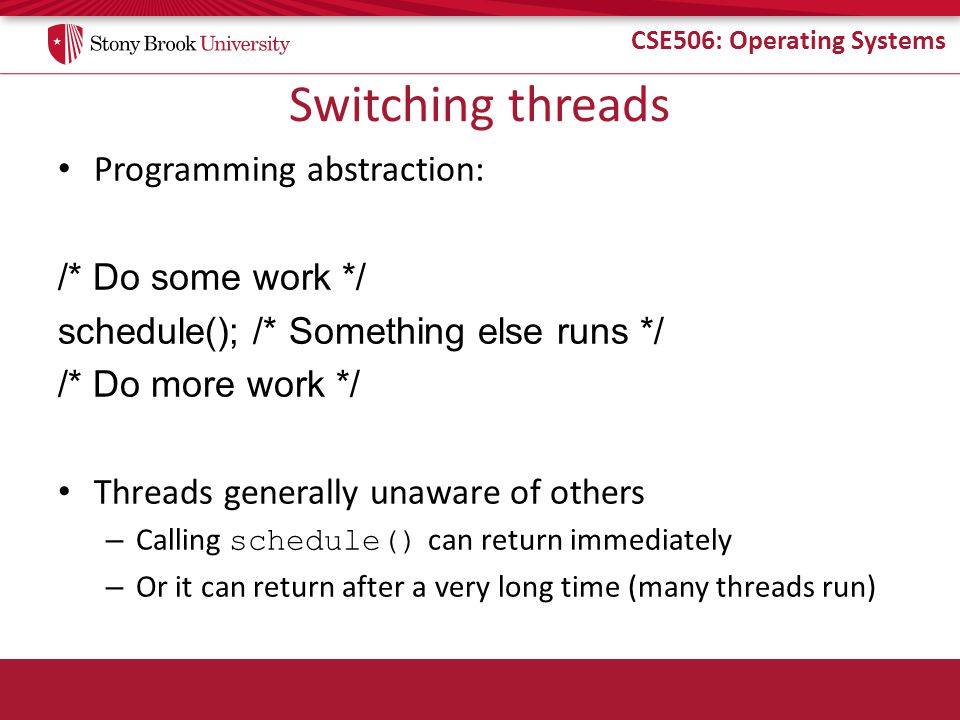 Stony Brook University

CSE506: Operating Systems

Switching threads

• Programming abstraction:

/* Do some work */
schedule(); /* Something else runs */
/* Do more work */

• Threads generally unaware of others
– Calling schedule() can return immediately
– Or it can return after a very long time (many threads run)